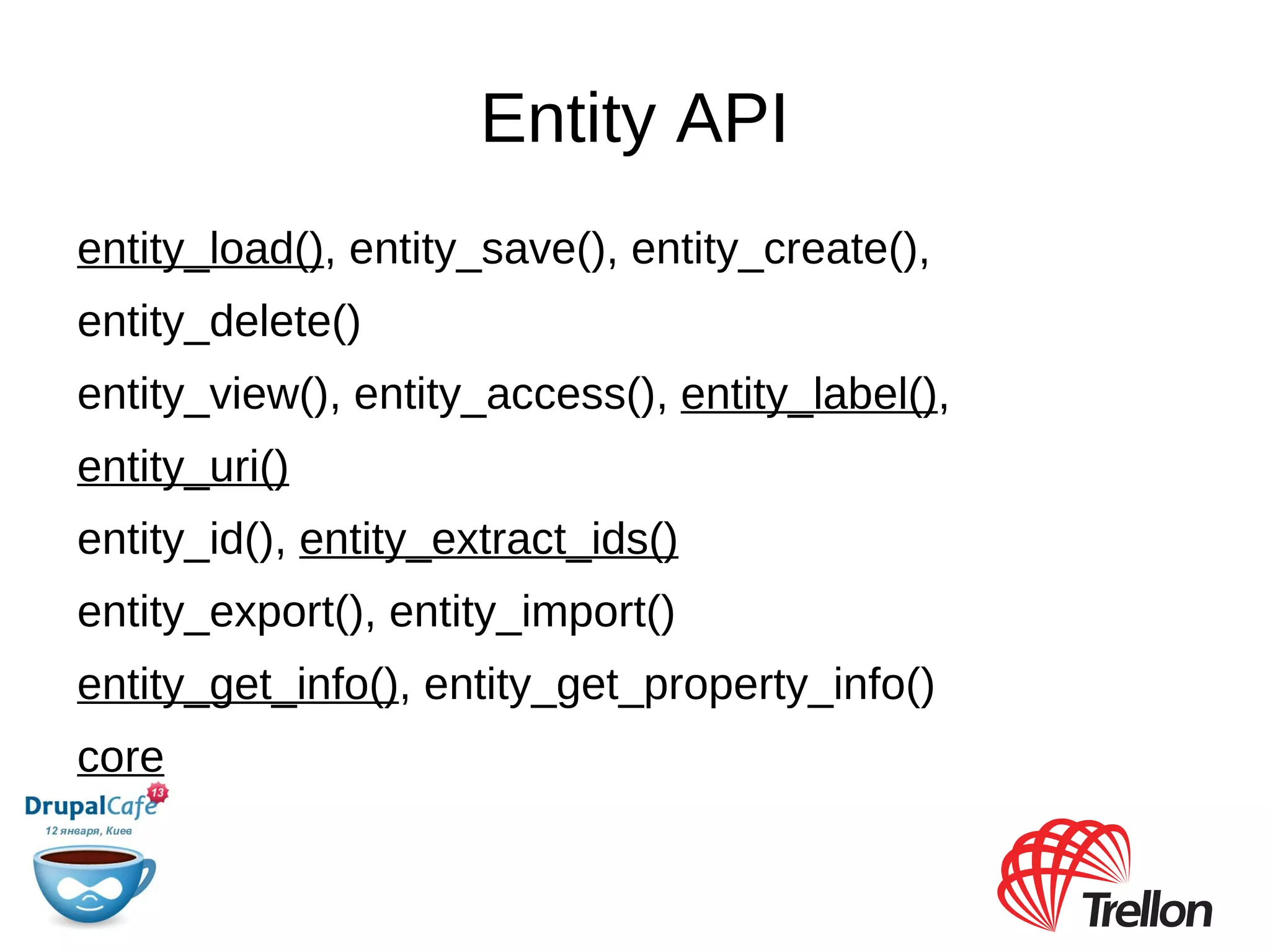 Entity API

entity_load(), entity_save(), entity_create(), entity_delete()

entity_view(), entity_access(), entity_label(), entity_uri()

entity_id(), entity_extract_ids()

entity_export(), entity_import()

entity_get_info(), entity_get_property_info()

core

DrupalCafe 13
12 января, Киев

Trellon